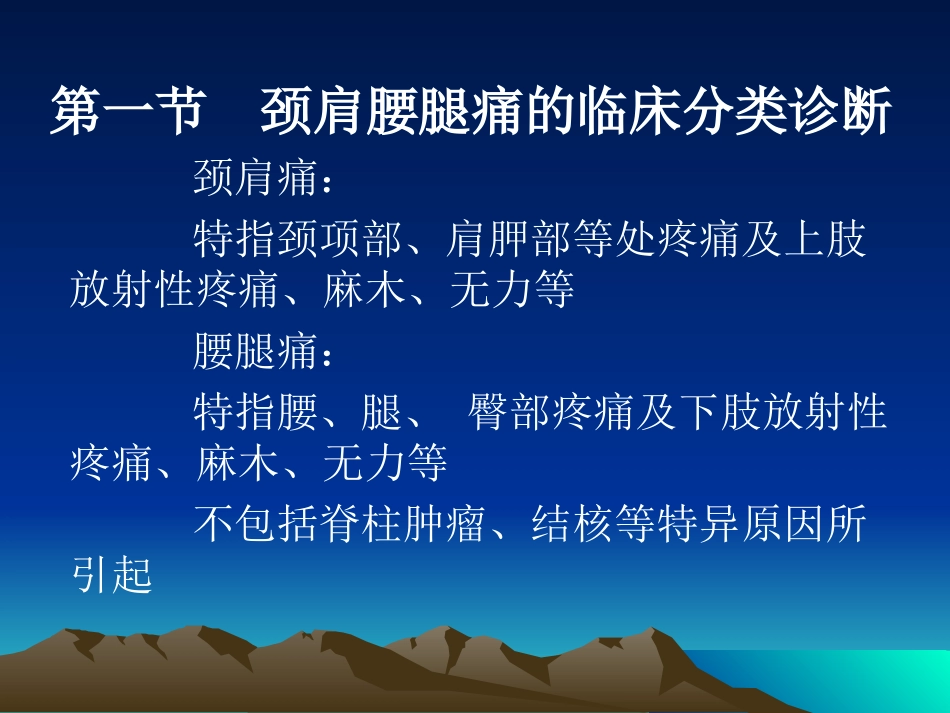 第一节　颈肩腰腿痛的临床分类诊断

颈肩痛：

特指颈项部、肩胛部等处疼痛及上肢放射性疼痛、麻木、无力等

腰腿痛：

特指腰、腿、 臀部疼痛及下肢放射性疼痛、麻木、无力等

不包括脊柱肿瘤、结核等特异原因所引起